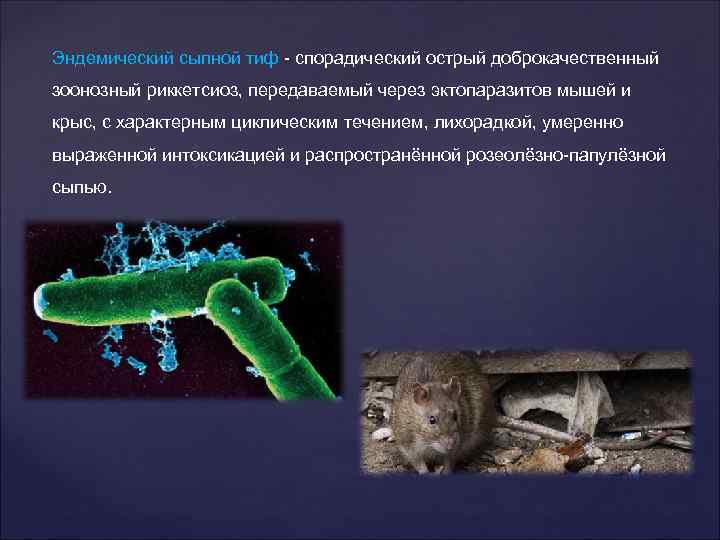 Эндемический сыпной тиф - спорадический острый доброкачественный зоонозный риккетсиоз, передаваемый через эктопаразитов мышей и крыс, с характерным циклическим течением, лихорадкой, умеренно выраженной интоксикацией и распространённой розеолёзно-папулёзной сыпью.